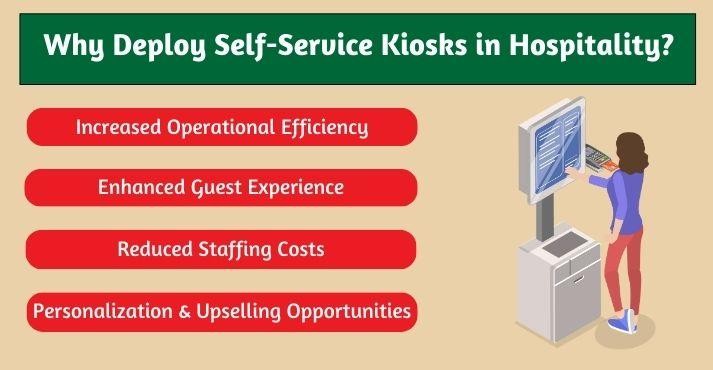 Why Deploy Self-Service Kiosks in Hospitality?

Increased Operational Efficiency

Enhanced Guest Experience

Reduced Staffing Costs

Personalization & Upselling Opportunities